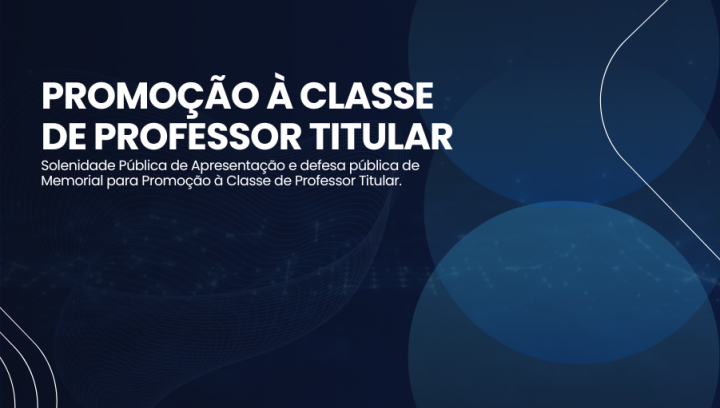 PROMOÇÃO À CLASSE DE PROFESSOR TITULAR

Solenidade Pública de Apresentação e defesa pública de Memorial para Promoção à Classe de Professor Titular.